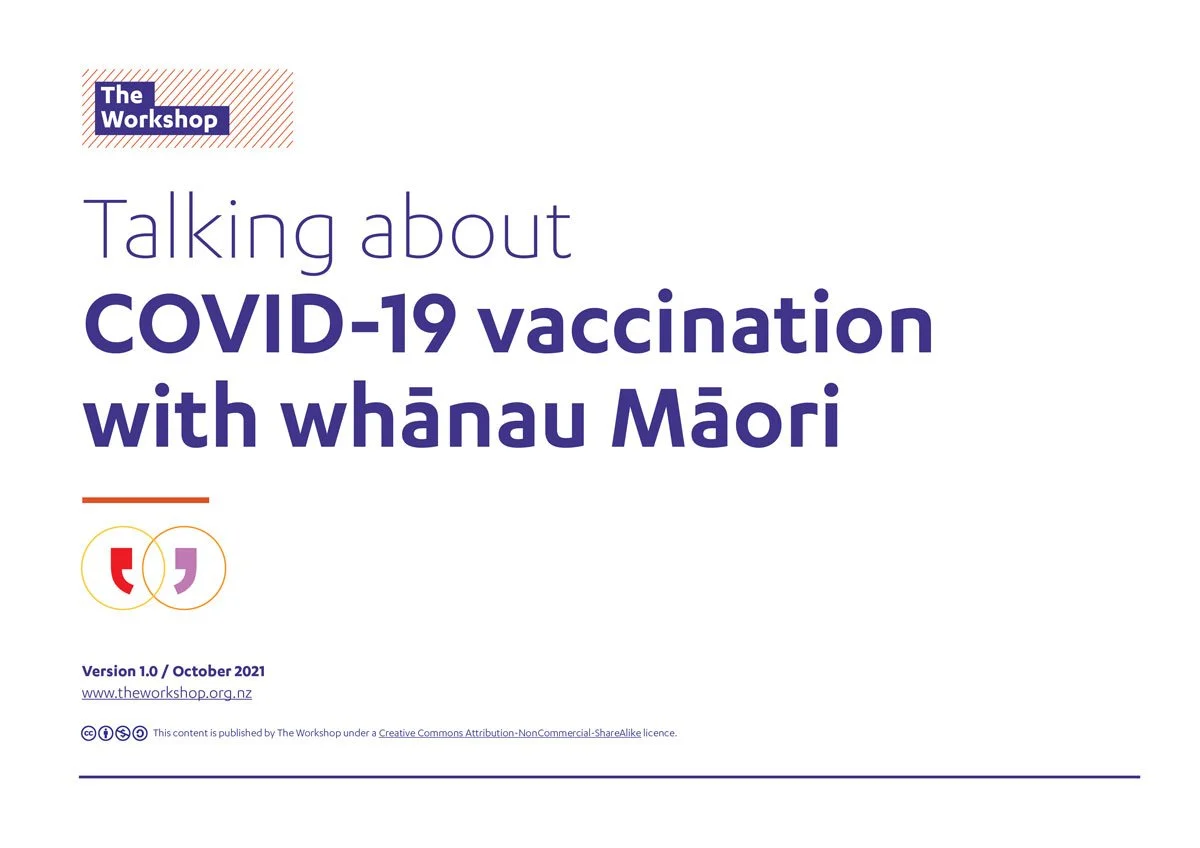 The Workshop

Talking about
COVID-19 vaccination with whānau Māori

Version 1.0 / October 2021
www.theworkshop.org.nz

This content is published by The Workshop under a Creative Commons Attribution-NonCommercial-ShareAlike licence.